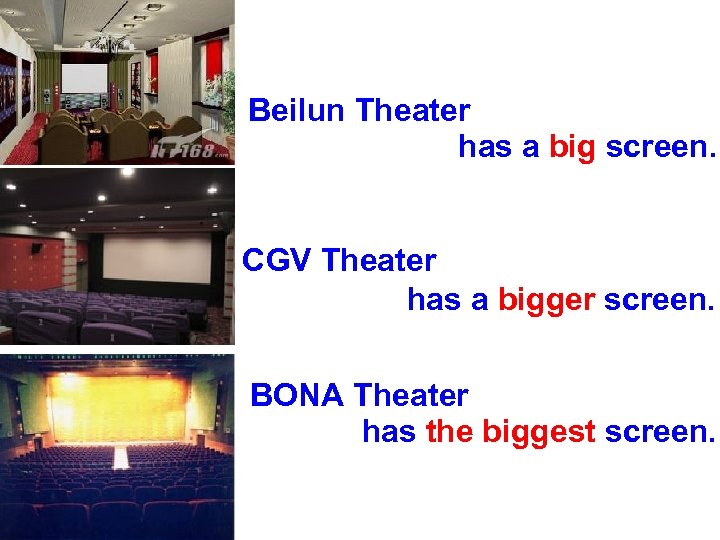 IT168.com

Beilun Theater has a big screen.

CGV Theater has a bigger screen.

BONA Theater has the biggest screen.